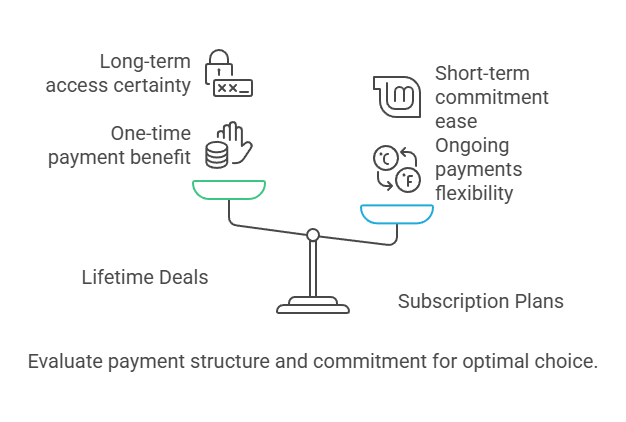 Long-term access certainty

One-time payment benefit

Short-term commitment ease

Ongoing payments flexibility

Lifetime Deals

Subscription Plans

Evaluate payment structure and commitment for optimal choice.